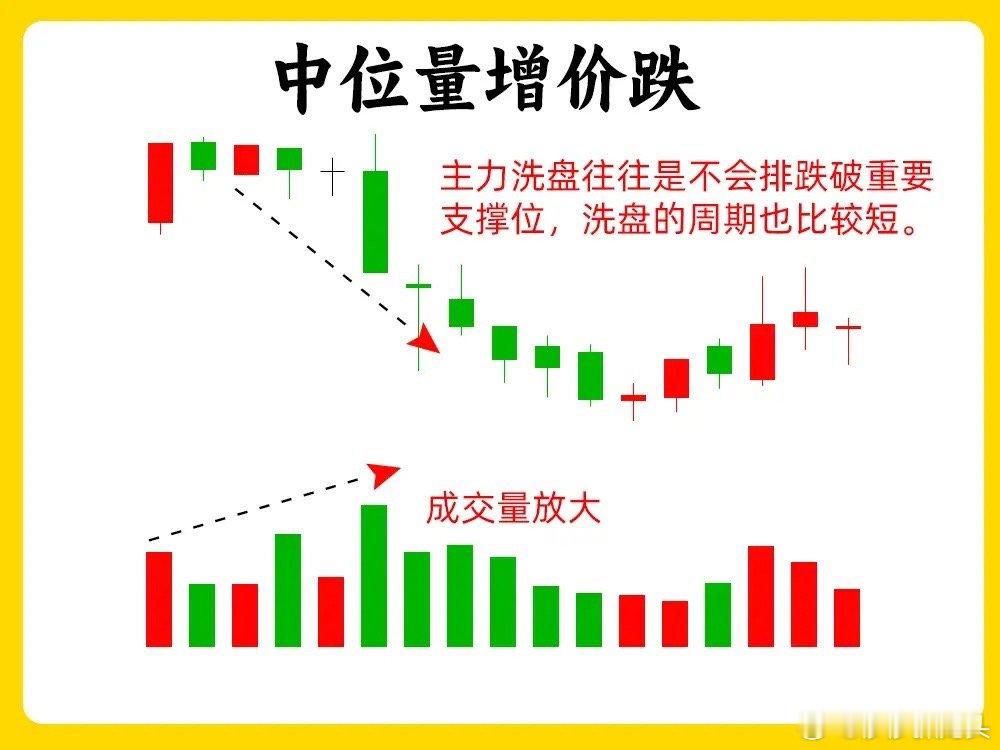 中位量增价跌

主力洗盘往往是不会排跌破重要支撑位，洗盘的周期也比较短。

成交量放大